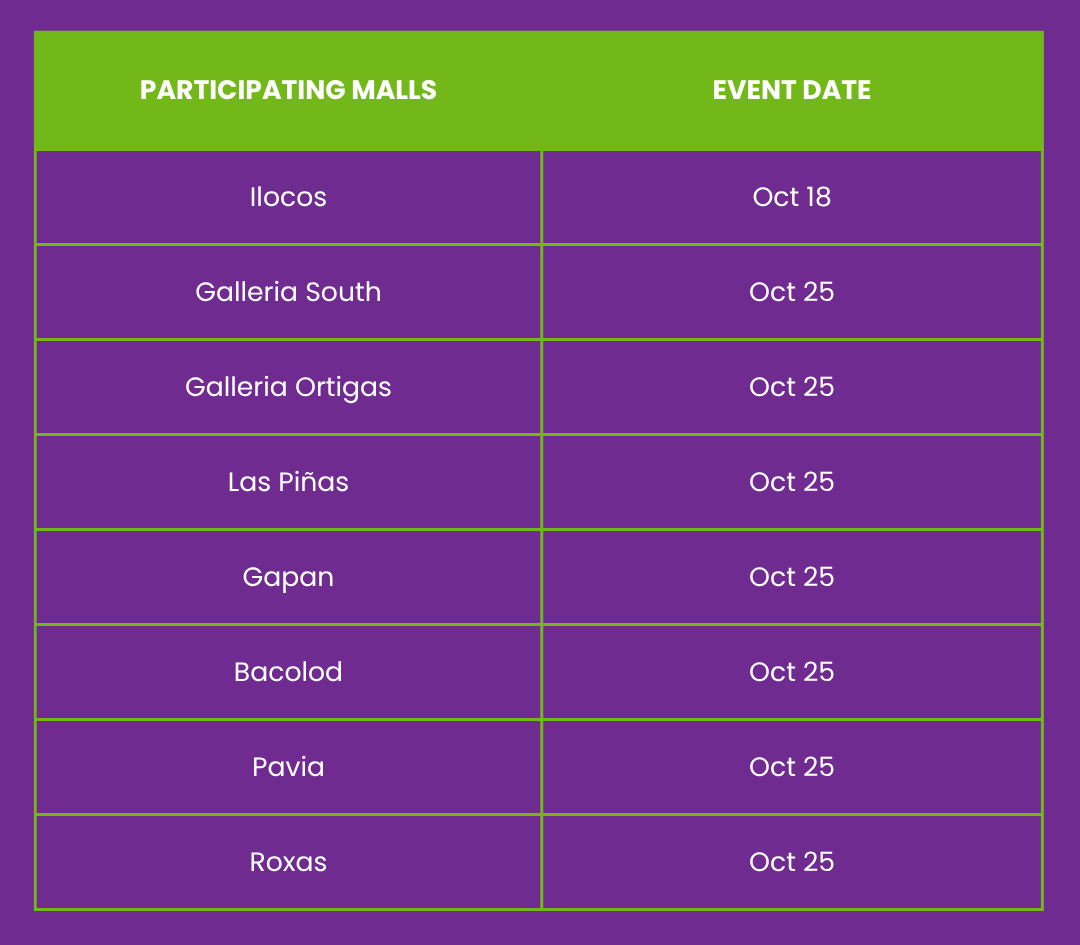 | PARTICIPATING MALLS | EVENT DATE |
|---|---|
| Ilocos | Oct 18 |
| Galleria South | Oct 25 |
| Galleria Ortigas | Oct 25 |
| Las Piñas | Oct 25 |
| Gapan | Oct 25 |
| Bacolod | Oct 25 |
| Pavia | Oct 25 |
| Roxas | Oct 25 |